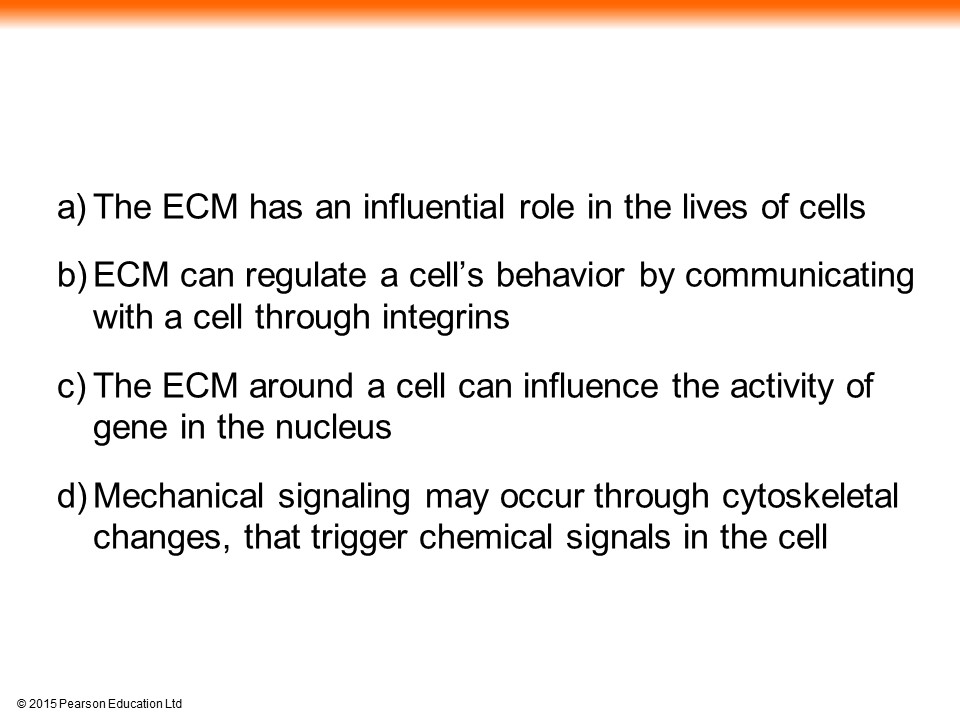 a) The ECM has an influential role in the lives of cells

b) ECM can regulate a cell’s behavior by communicating with a cell through integrins

c) The ECM around a cell can influence the activity of gene in the nucleus

d) Mechanical signaling may occur through cytoskeletal changes, that trigger chemical signals in the cell

© 2015 Pearson Education Ltd